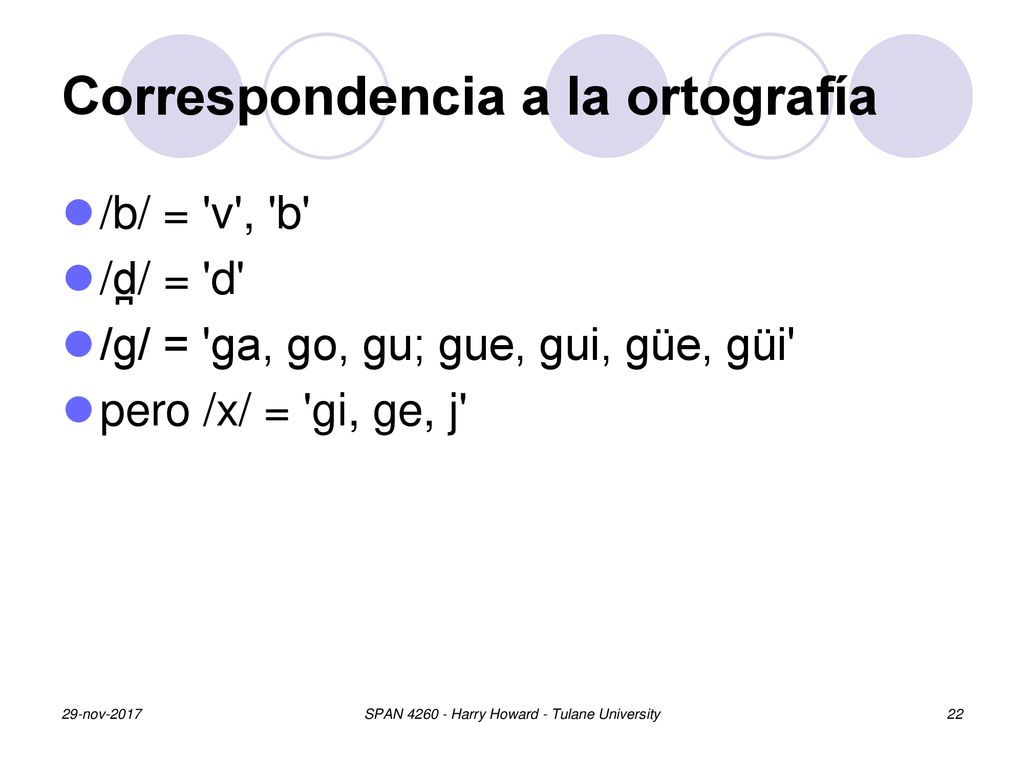 Correspondencia a la ortografía

/b/ = 'v', 'b'

/d̪/ = 'd'

/g/ = 'ga, go, gu; gue, gui, güe, güi'

pero /x/ = 'gi, ge, j'

29-nov-2017

SPAN 4260 - Harry Howard - Tulane University

22